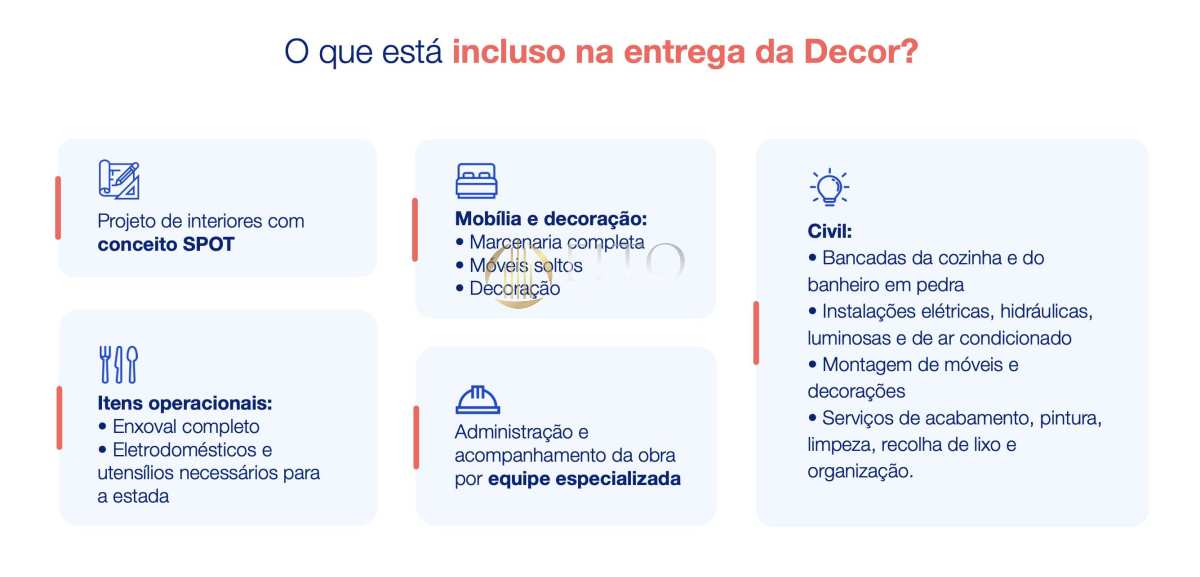 O que está incluso na entrega da Decor?

Projeto de interiores com conceito SPOT

Itens operacionais:
• Enxoval completo
• Eletrodomésticos e utensílios necessários para a estada

Mobília e decoração:
• Marcenaria completa
• Móveis soltos
• Decoração

Administração e acompanhamento da obra por equipe especializada

Civil:
• Bancadas da cozinha e do banheiro em pedra
• Instalações elétricas, hidráulicas, luminosas e de ar condicionado
• Montagem de móveis e decorações
• Serviços de acabamento, pintura, limpeza, recolha de lixo e organização.